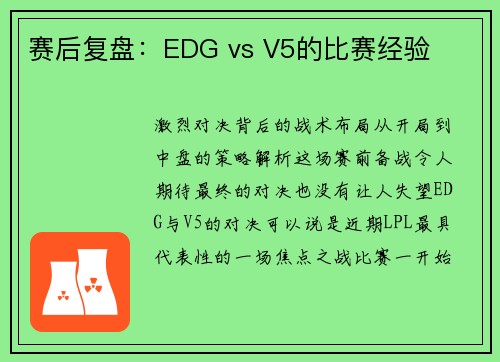 赛后复盘：EDG vs V5的比赛经验

激烈对决背后的战术布局从开局到中盘的策略解析这场赛前备战令人期待最终的对决也没有让人失望EDG与V5的对决可以说是近期LPL最具代表性的一场焦点之战比赛一开始